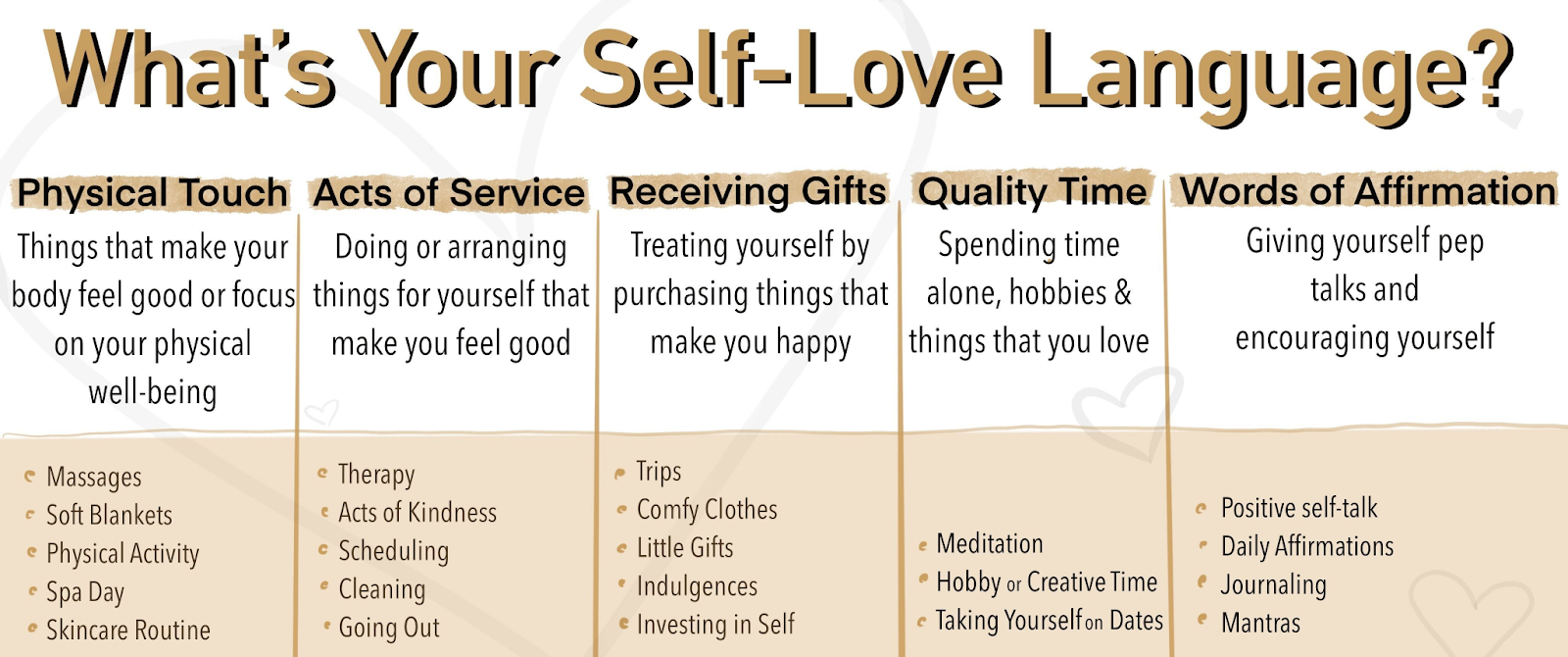 What's Your Self-Love Language?

Physical Touch
Things that make your body feel good or focus on your physical well-being

- Massages
- Soft Blankets
- Physical Activity
- Spa Day
- Skincare Routine

Acts of Service
Doing or arranging things for yourself that make you feel good

- Therapy
- Acts of Kindness
- Scheduling
- Cleaning
- Going Out

Receiving Gifts
Treating yourself by purchasing things that make you happy

- Trips
- Comfy Clothes
- Little Gifts
- Indulgences
- Investing in Self

Quality Time
Spending time alone, hobbies & things that you love

- Meditation
- Hobby or Creative Time
- Taking Yourself on Dates

Words of Affirmation
Giving yourself pep talks and encouraging yourself

- Positive self-talk
- Daily Affirmations
- Journaling
- Mantras